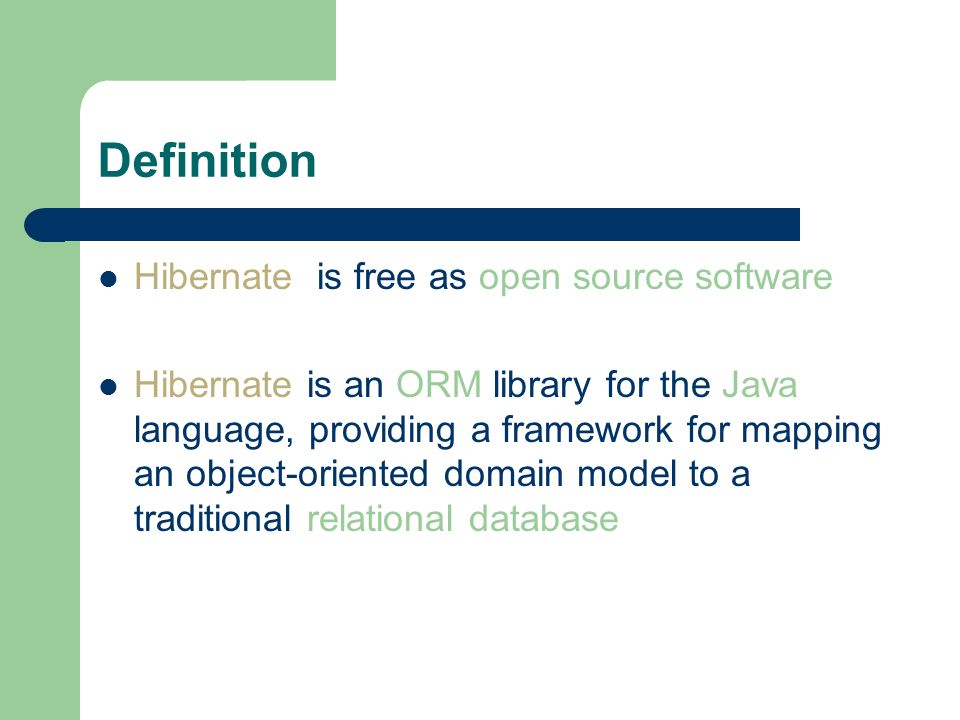 Definition

- Hibernate is free as open source software

- Hibernate is an ORM library for the Java language, providing a framework for mapping an object-oriented domain model to a traditional relational database